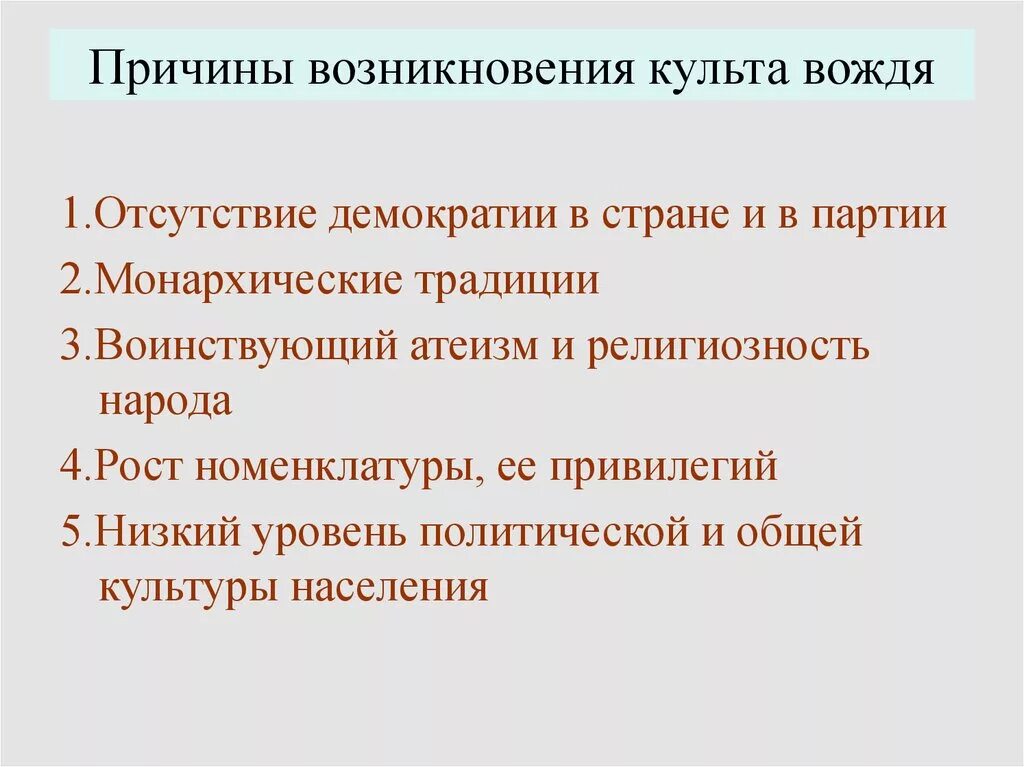 Причины возникновения культа вождя

1.Отсутствие демократии в стране и в партии

2.Монархические традиции

3.Воинствующий атеизм и религиозность народа

4.Рост номенклатуры, ее привилегий

5.Низкий уровень политической и общей культуры населения